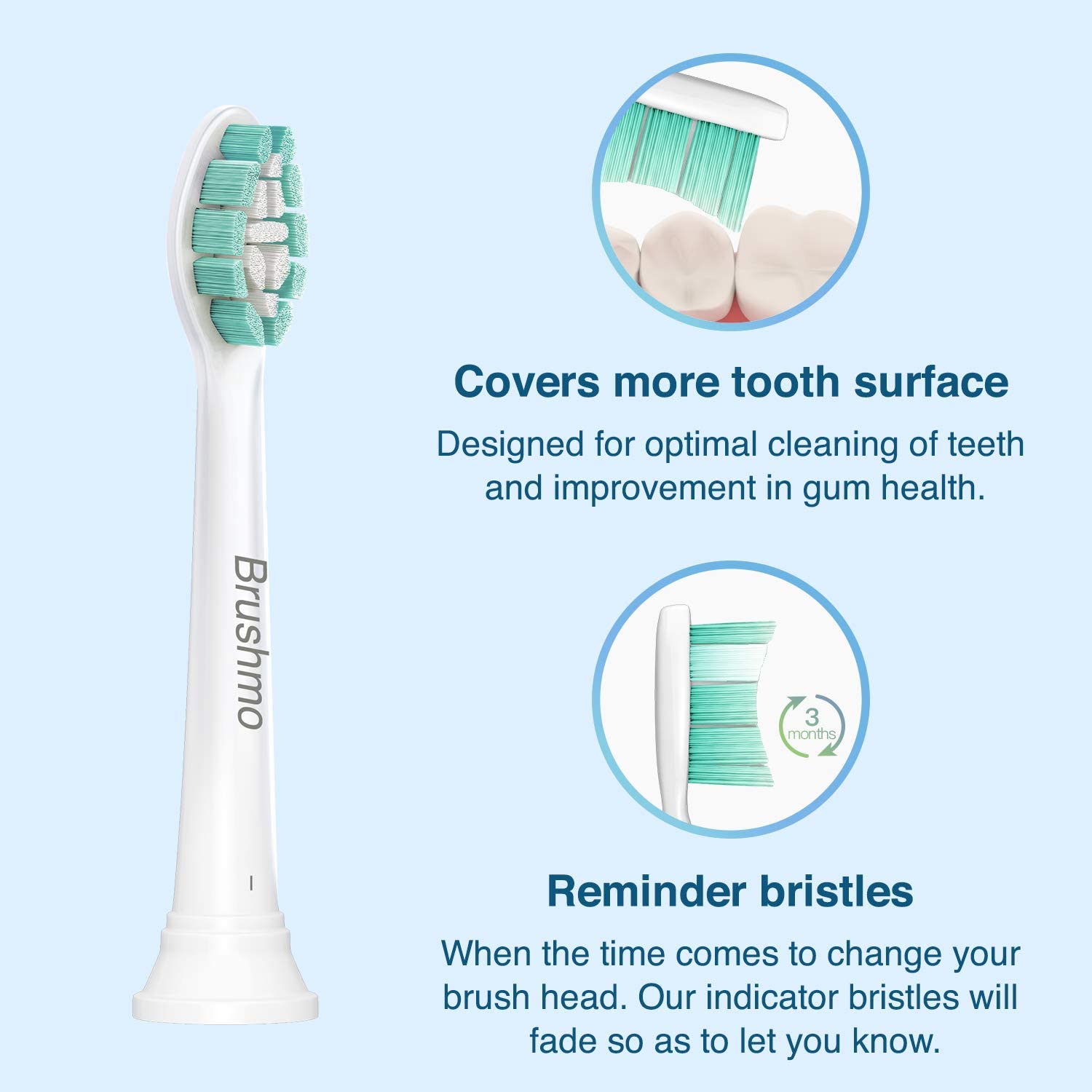 Brushmo

Covers more tooth surface

Designed for optimal cleaning of teeth and improvement in gum health.

3 months

Reminder bristles

When the time comes to change your brush head. Our indicator bristles will fade so as to let you know.